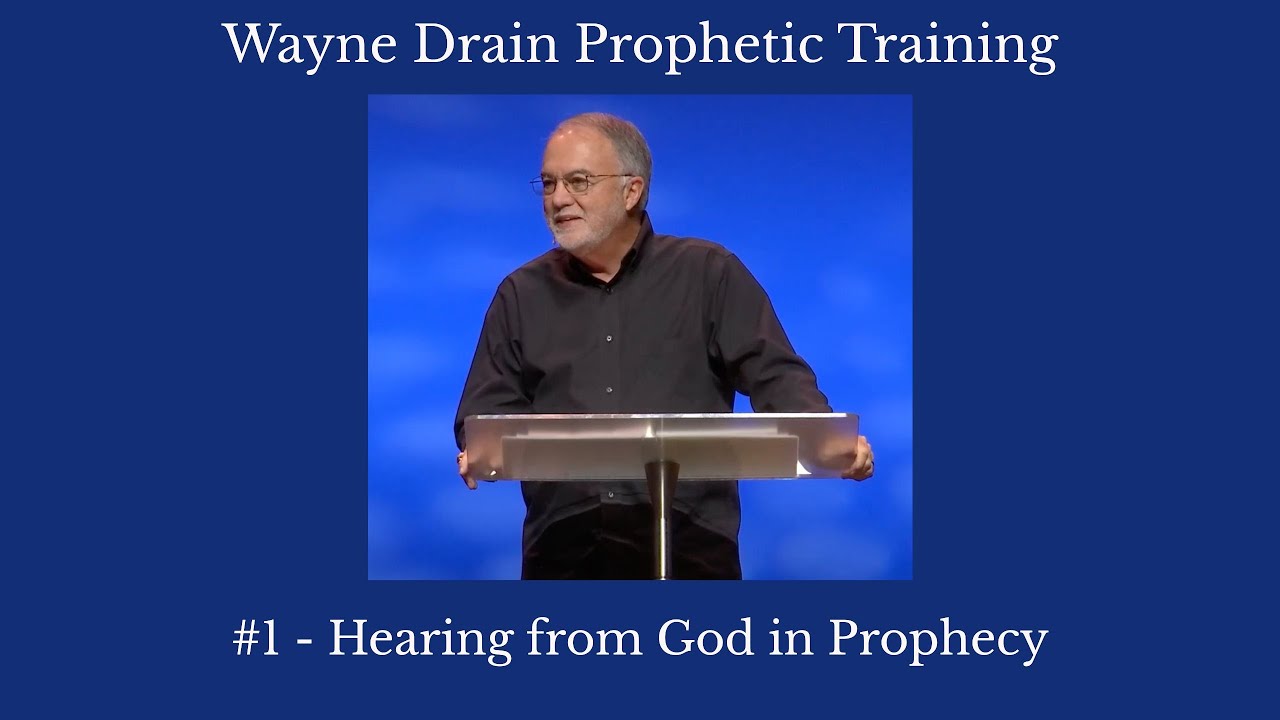 Wayne Drain Prophetic Training

#1 - Hearing from God in Prophecy